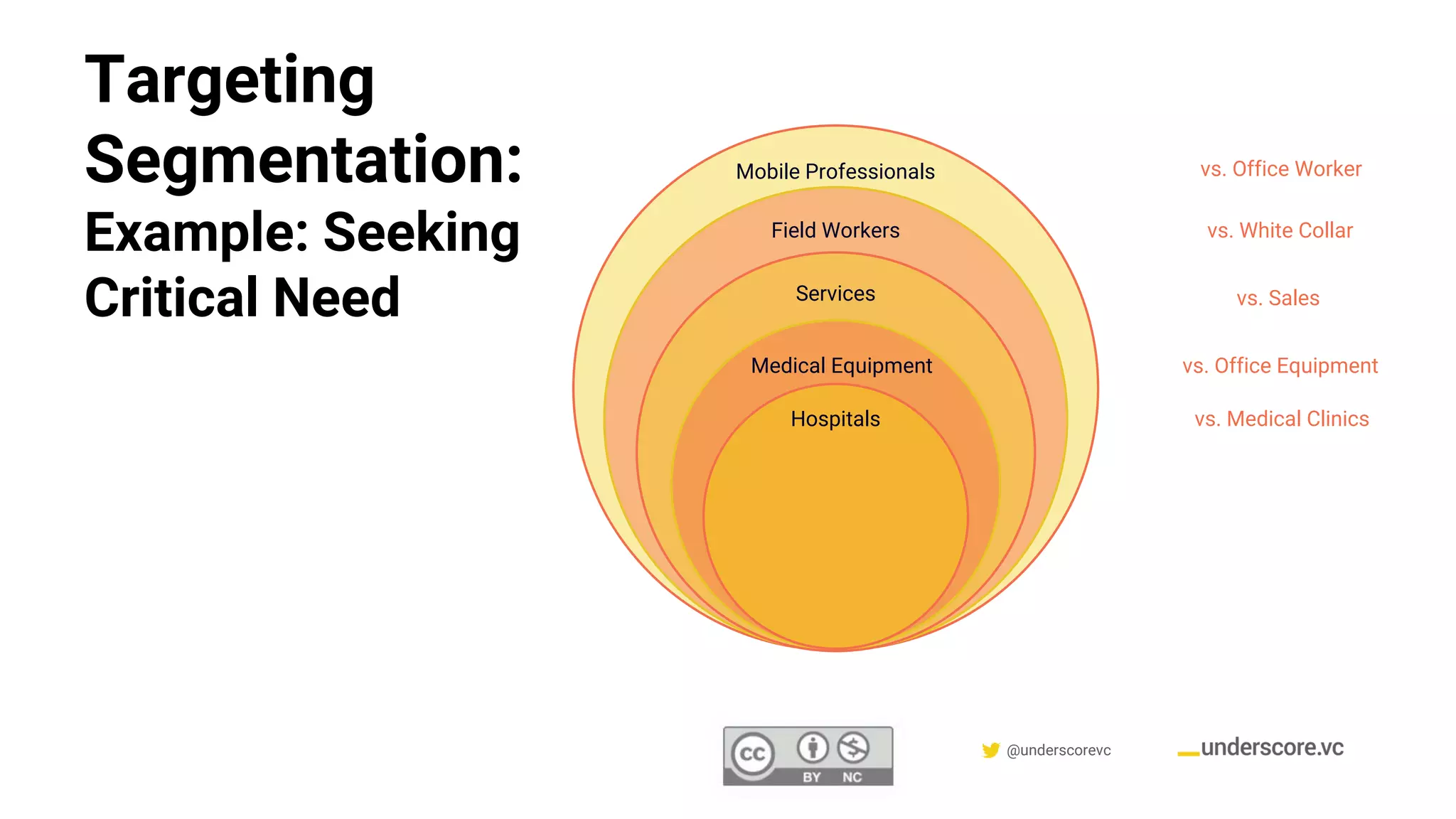 Targeting Segmentation:
Example: Seeking Critical Need

Mobile Professionals
Field Workers
Services
Medical Equipment
Hospitals

vs. Office Worker
vs. White Collar
vs. Sales
vs. Office Equipment
vs. Medical Clinics

cc BY NC

@underscorevc

_underscore.vc